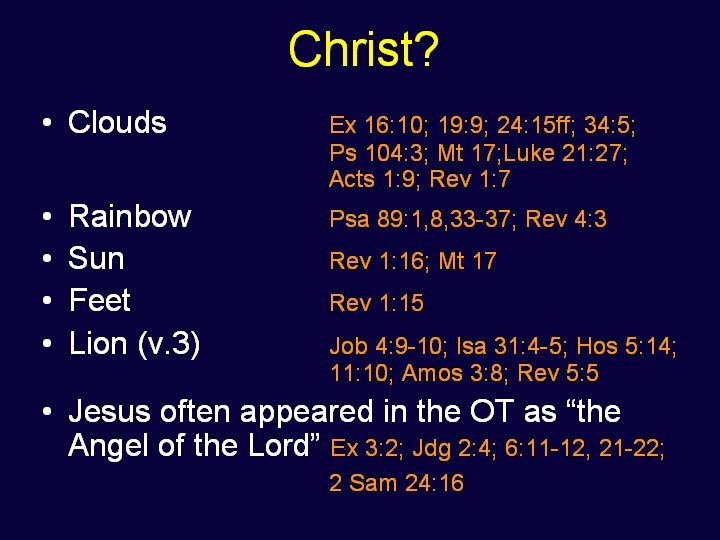 Christ?

• Clouds Ex 16:10; 19:9; 24:15ff; 34:5; Ps 104:3; Mt 17;Luke 21:27; Acts 1:9; Rev 1:7
• Rainbow Psa 89:1,8,33-37; Rev 4:3
• Sun Rev 1:16; Mt 17
• Feet Rev 1:15
• Lion (v.3) Job 4:9-10; Isa 31:4-5; Hos 5:14; 11:10; Amos 3:8; Rev 5:5
• Jesus often appeared in the OT as “the Angel of the Lord” Ex 3:2; Jdg 2:4; 6:11-12, 21-22; 2 Sam 24:16